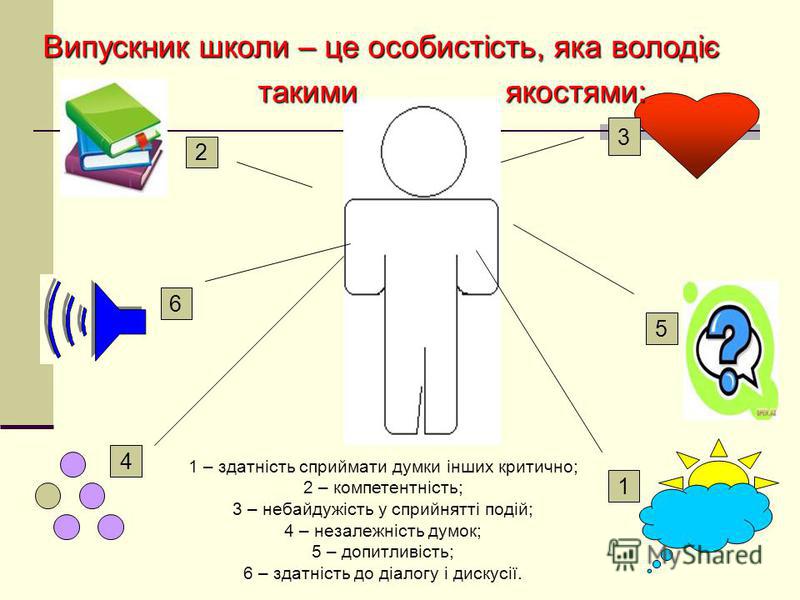 Випускник школи – це особистість, яка володіє такими якостями:

2

3

6

5

4

1

1 – здатність сприймати думки інших критично;
2 – компетентність;
3 – небайдужість у сприйнятті подій;
4 – незалежність думок;
5 – допитливість;
6 – здатність до діалогу і дискусії.

MyShared